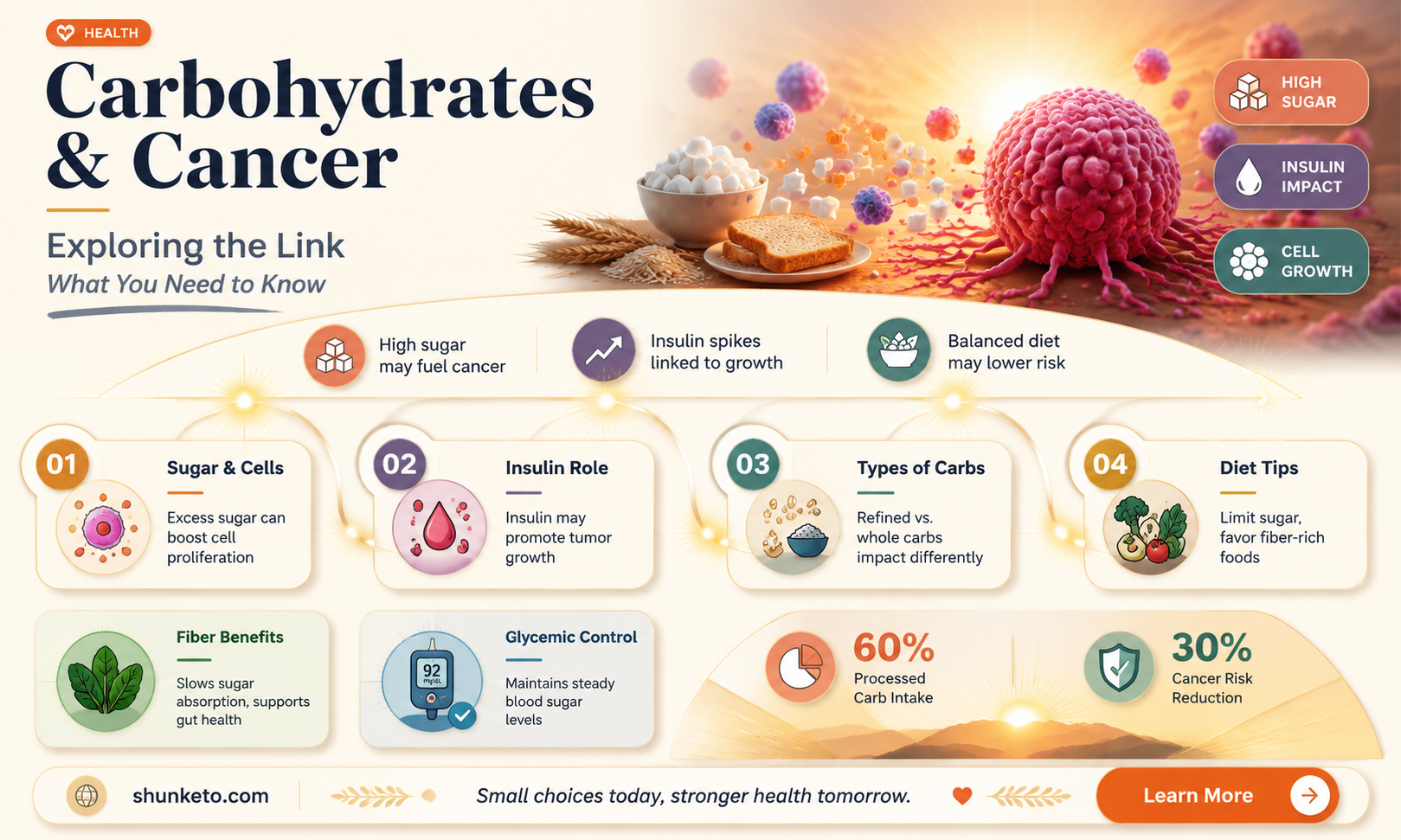 HEALTH

Carbohydrates & Cancer

Exploring the Link
What You Need to Know

HIGH SUGAR
INSULIN IMPACT
CELL GROWTH

High sugar may fuel cancer
Insulin spikes linked to growth
Balanced diet may lower risk

01 Sugar & Cells
Excess sugar can boost cell proliferation

02 Insulin Role
Insulin may promote tumor growth

03 Types of Carbs
Refined vs. whole carbs impact differently

04 Diet Tips
Limit sugar, favor fiber-rich foods

Fiber Benefits
Slows sugar absorption, supports gut health

92 mg/dL
Glycemic Control
Maintains steady blood sugar levels

60% Processed Carb Intake

30% Cancer Risk Reduction

shunketo.com
Small choices today, stronger health tomorrow.
Learn More